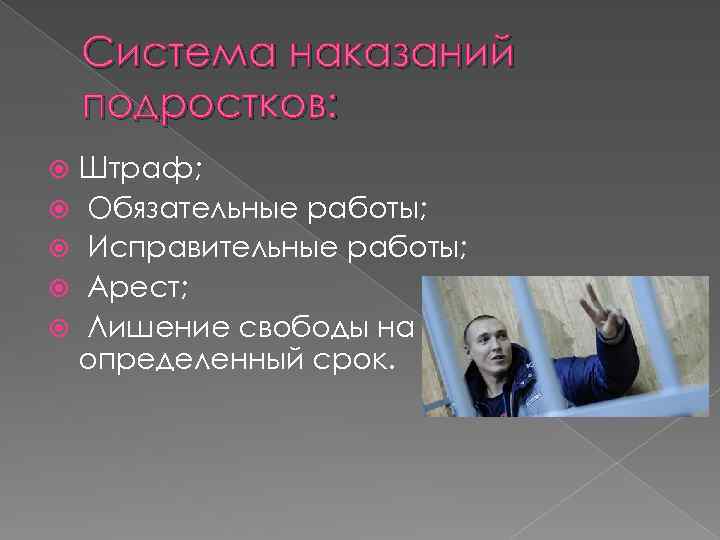 Система наказаний подростков:

Штраф;
Обязательные работы;
Исправительные работы;
Арест;
Лишение свободы на определенный срок.